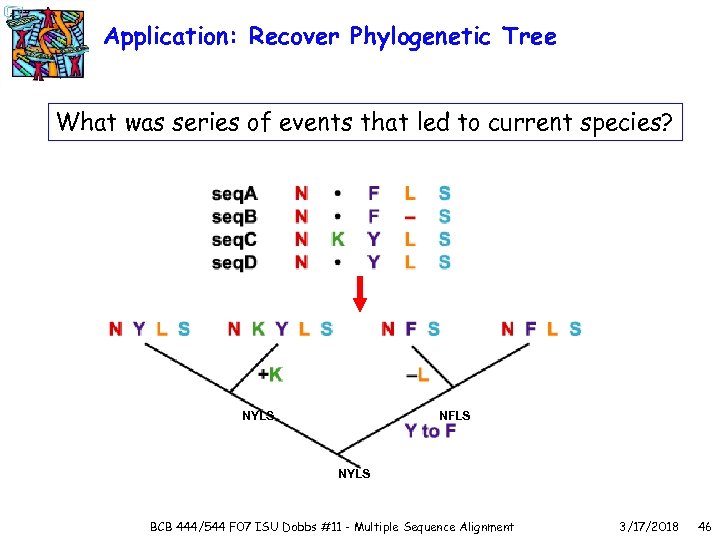 Application: Recover Phylogenetic Tree

What was series of events that led to current species?

| seqA | N | • | F | L | S |
|---|---|---|---|---|---|
| seqB | N | • | F | – | S |
| seqC | N | K | Y | L | S |
| seqD | N | • | Y | L | S |

N Y L S N K Y L S N F S N F L S

+K

–L

NYLS

NFLS

Y to F

NYLS

BCB 444/544 F07 ISU Dobbs #11 - Multiple Sequence Alignment 3/17/2018 46